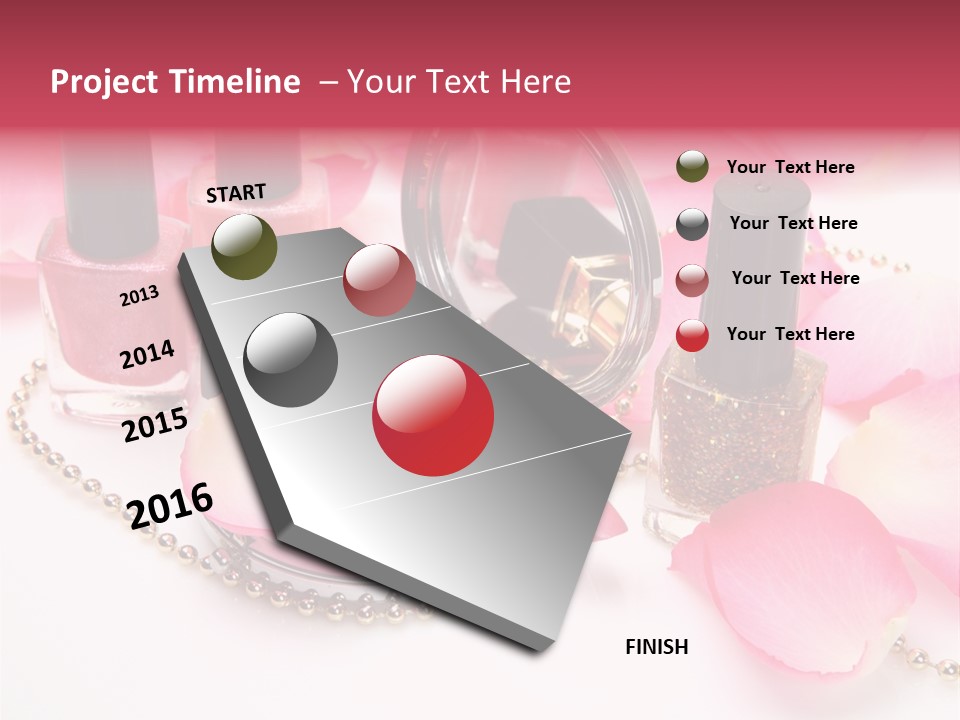 Project Timeline – Your Text Here

START

2013

2014

2015

2016

FINISH

Your Text Here

Your Text Here

Your Text Here

Your Text Here